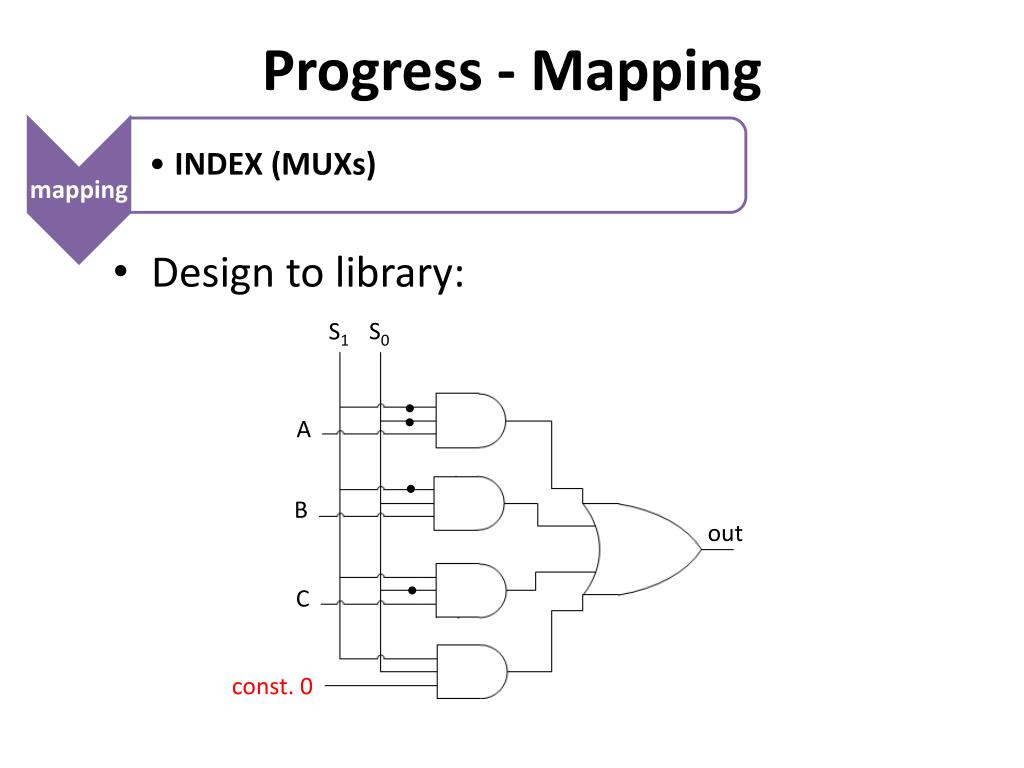 Progress - Mapping

mapping

• INDEX (MUXs)

• Design to library:

$S_1$ $S_0$

A

B

C

const. 0

out